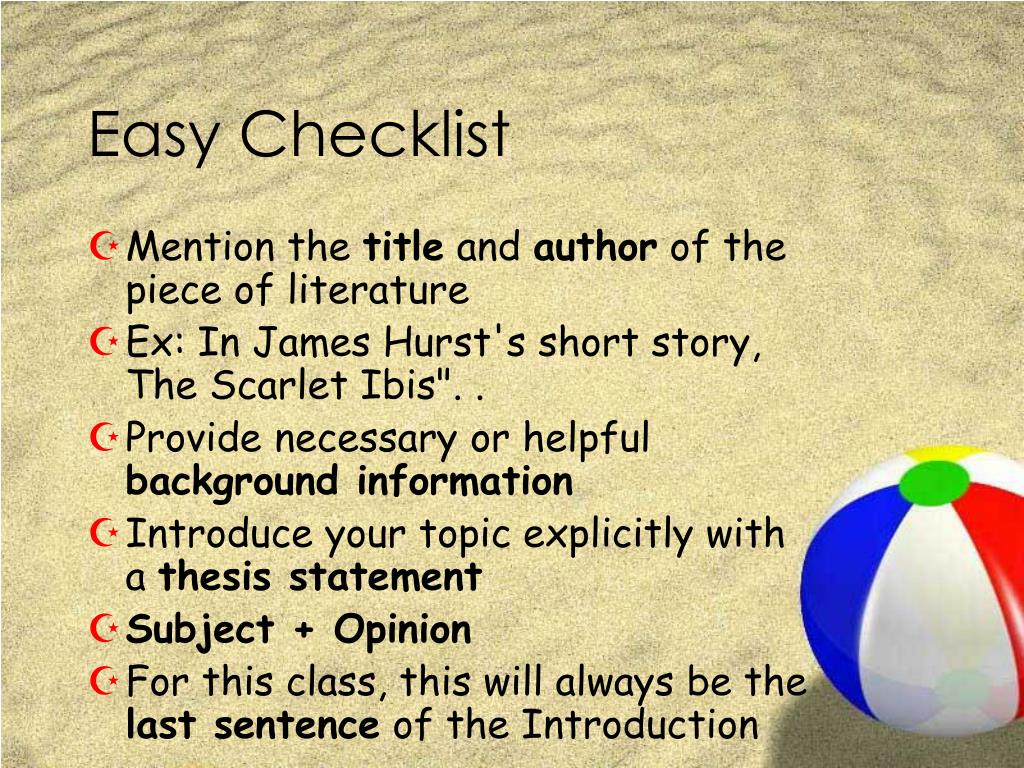 Easy Checklist

Mention the title and author of the piece of literature

Ex: In James Hurst's short story, The Scarlet Ibis". .

Provide necessary or helpful background information

Introduce your topic explicitly with a thesis statement

Subject + Opinion

For this class, this will always be the last sentence of the Introduction